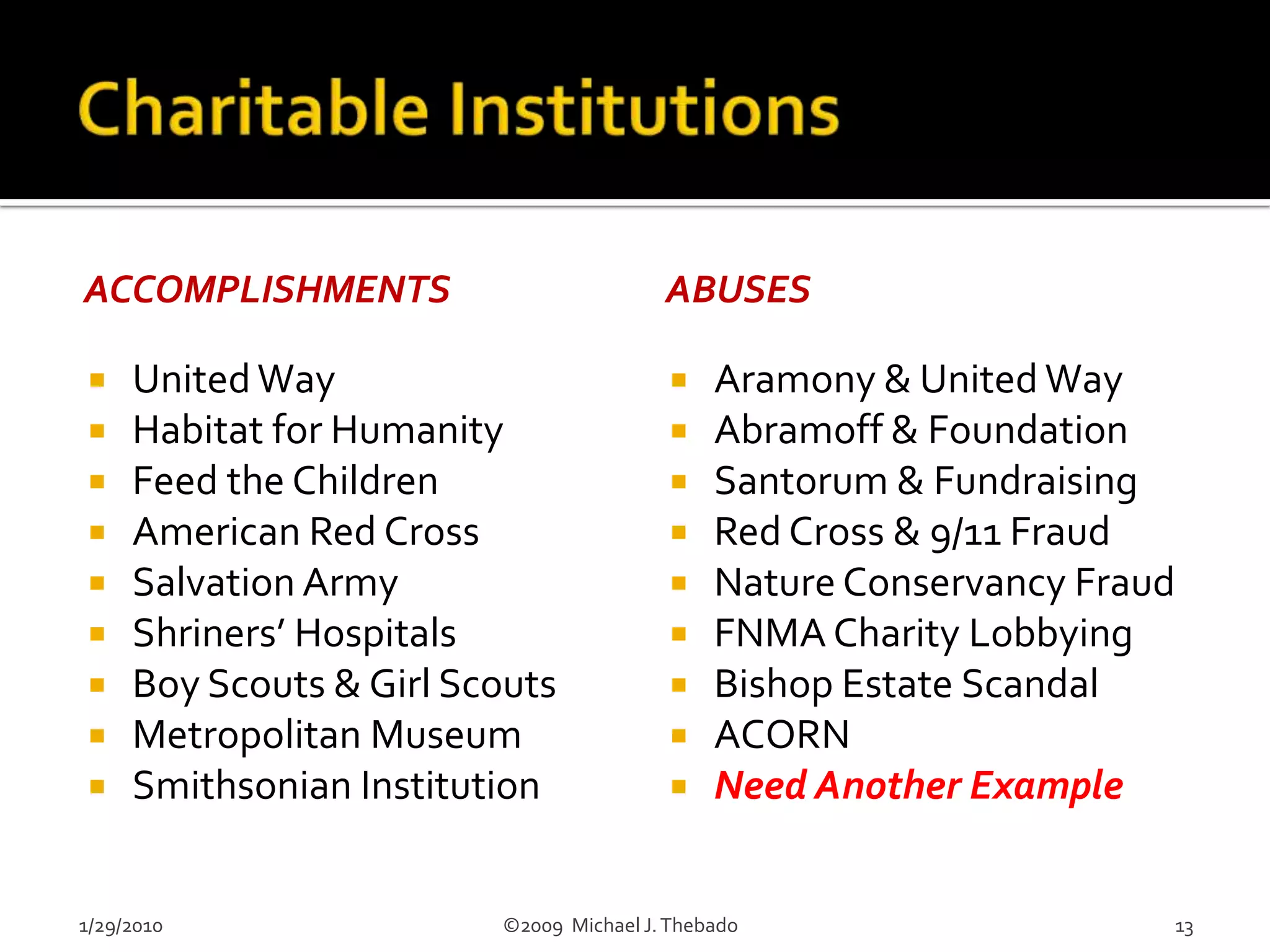 Charitable Institutions

ACCOMPLISHMENTS

- United Way
- Habitat for Humanity
- Feed the Children
- American Red Cross
- Salvation Army
- Shriners' Hospitals
- Boy Scouts & Girl Scouts
- Metropolitan Museum
- Smithsonian Institution

ABUSES

- Aramony & United Way
- Abramoff & Foundation
- Santorum & Fundraising
- Red Cross & 9/11 Fraud
- Nature Conservancy Fraud
- FNMA Charity Lobbying
- Bishop Estate Scandal
- ACORN
- Need Another Example

1/29/2010

©2009 Michael J. Thebado

13